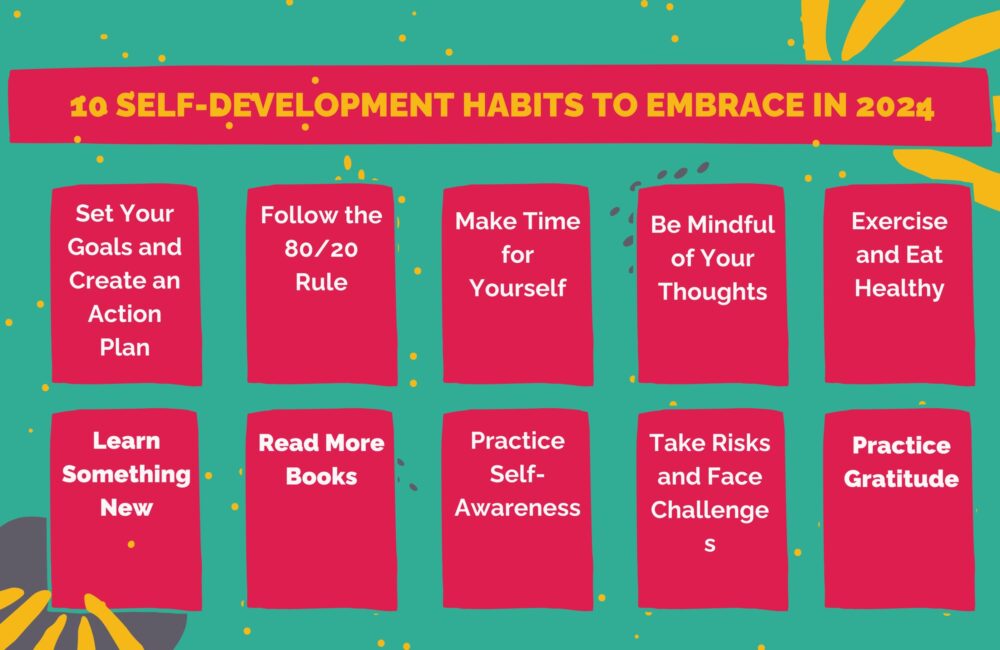 10 SELF-DEVELOPMENT HABITS TO EMBRACE IN 2024

Set Your Goals and Create an Action Plan

Follow the 80/20 Rule

Make Time for Yourself

Be Mindful of Your Thoughts

Exercise and Eat Healthy

Learn Something New

Read More Books

Practice Self-Awareness

Take Risks and Face Challenge s

Practice Gratitude